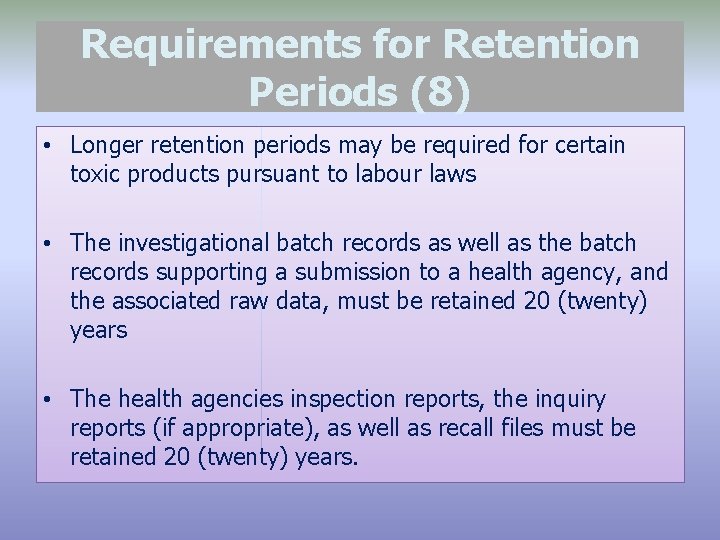 Requirements for Retention Periods (8)

• Longer retention periods may be required for certain toxic products pursuant to labour laws

• The investigational batch records as well as the batch records supporting a submission to a health agency, and the associated raw data, must be retained 20 (twenty) years

• The health agencies inspection reports, the inquiry reports (if appropriate), as well as recall files must be retained 20 (twenty) years.